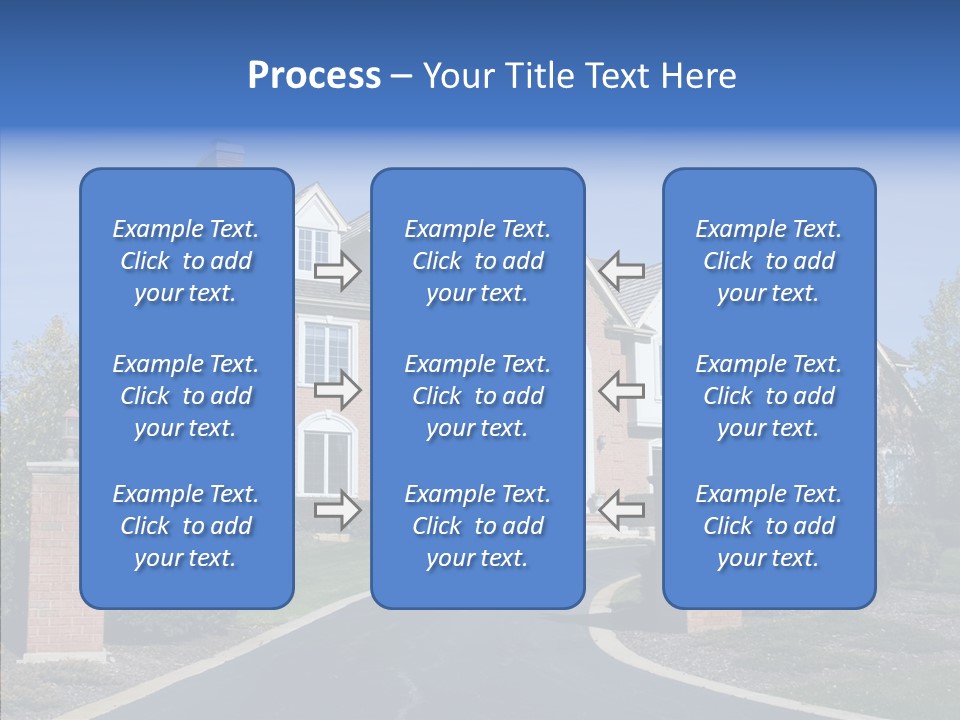 Process – Your Title Text Here

Example Text. Click to add your text.

Example Text. Click to add your text.

Example Text. Click to add your text.

Example Text. Click to add your text.

Example Text. Click to add your text.

Example Text. Click to add your text.

Example Text. Click to add your text.

Example Text. Click to add your text.

Example Text. Click to add your text.